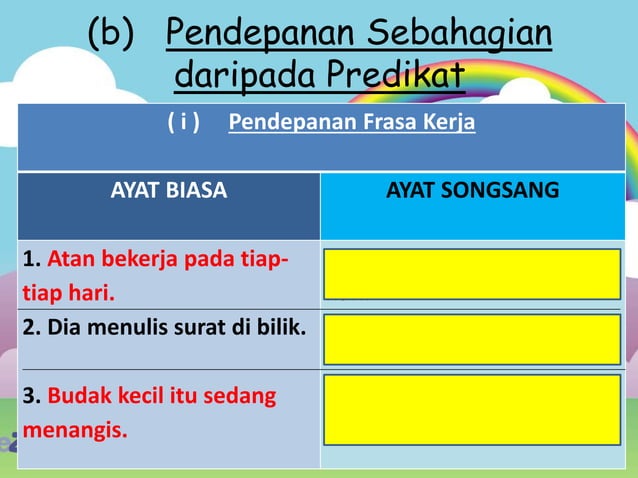 (b) Pendepanan Sebahagian daripada Predikat

( i ) Pendepanan Frasa Kerja

| AYAT BIASA | AYAT SONGSANG |
|---|---|
| 1. Atan bekerja pada tiap-tiap hari. | |
| 2. Dia menulis surat di bilik. | |
| 3. Budak kecil itu sedang menangis. | |